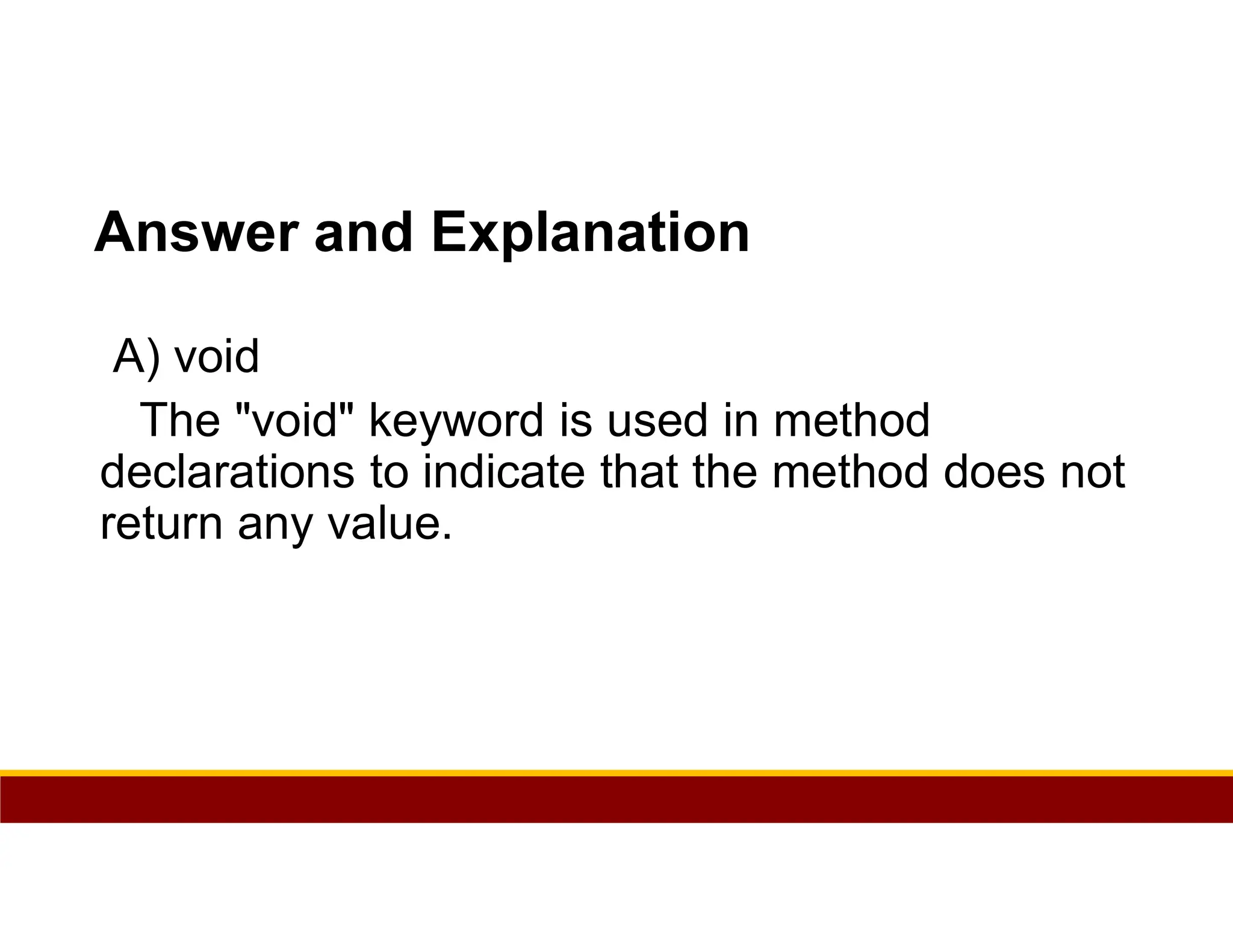 Answer and Explanation

A) void

The "void" keyword is used in method declarations to indicate that the method does not return any value.